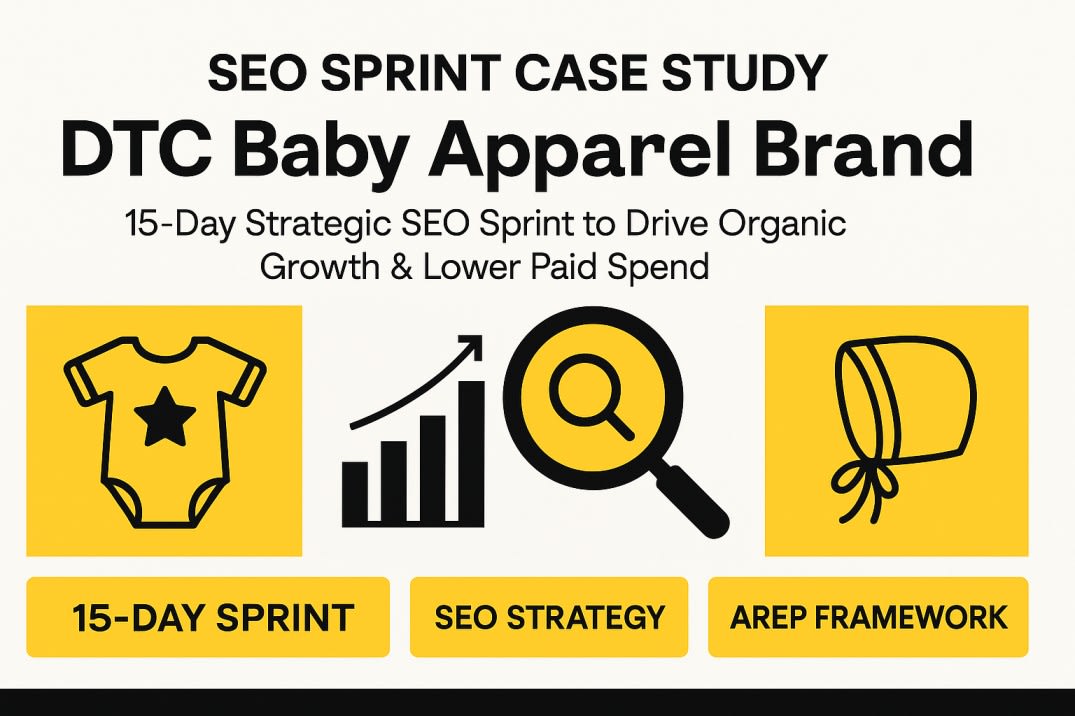 SEO SPRINT CASE STUDY

DTC Baby Apparel Brand

15-Day Strategic SEO Sprint to Drive Organic Growth & Lower Paid Spend

15-DAY SPRINT

SEO STRATEGY

AREP FRAMEWORK